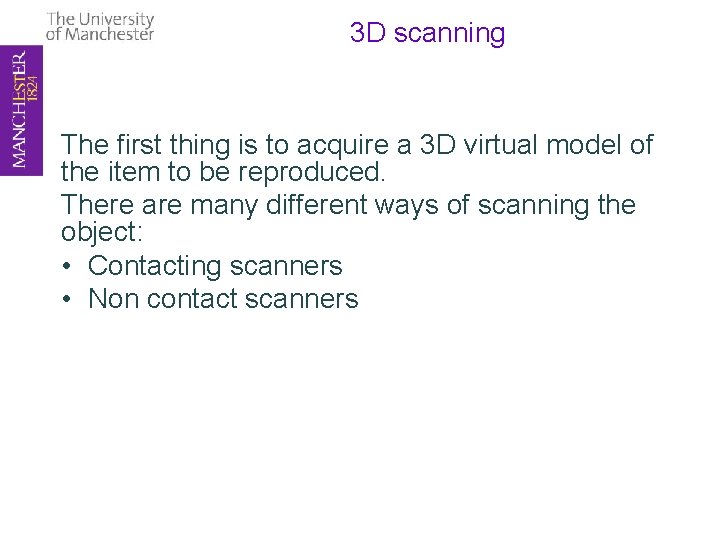 The University of Manchester

MANCHESTER 1824

3D scanning

The first thing is to acquire a 3D virtual model of the item to be reproduced.

There are many different ways of scanning the object:

• Contacting scanners
• Non contact scanners